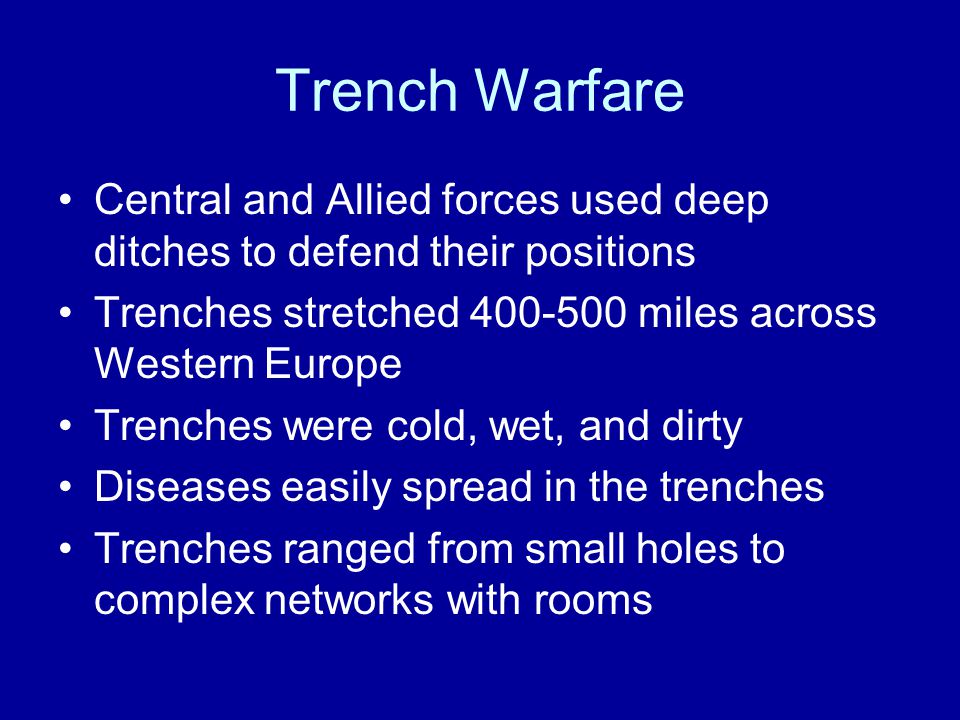 Trench Warfare

• Central and Allied forces used deep ditches to defend their positions
• Trenches stretched 400-500 miles across Western Europe
• Trenches were cold, wet, and dirty
• Diseases easily spread in the trenches
• Trenches ranged from small holes to complex networks with rooms